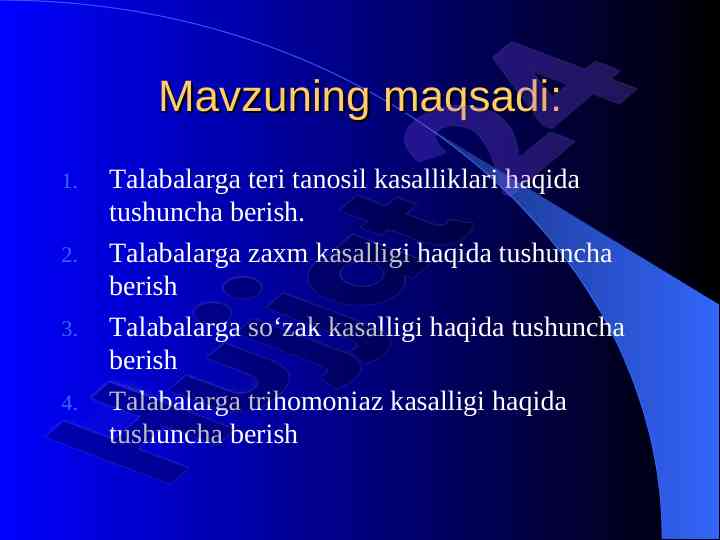 Mavzuning maqsadi:

1. Talabalarga teri tanosil kasalliklari haqida tushuncha berish.

2. Talabalarga zaxm kasalligi haqida tushuncha berish

3. Talabalarga so‘zak kasalligi haqida tushuncha berish

4. Talabalarga trihomoniaz kasalligi haqida tushuncha berish

hujjat24